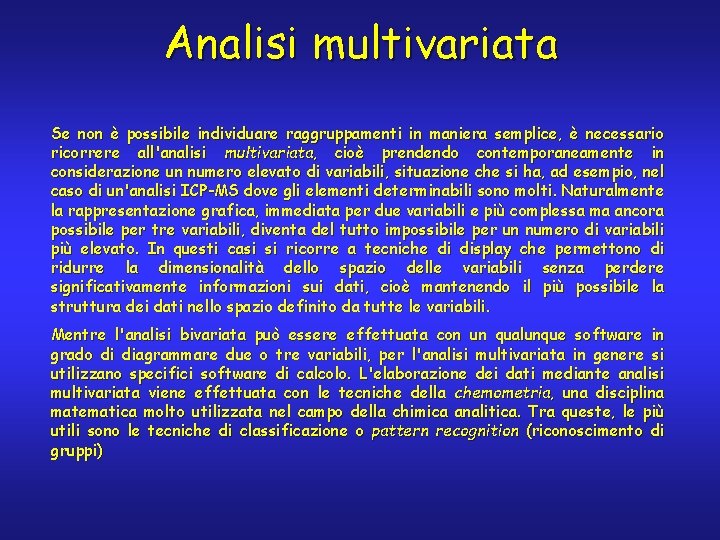 Analisi multivariata

Se non è possibile individuare raggruppamenti in maniera semplice, è necessario ricorrere all'analisi multivariata, cioè prendendo contemporaneamente in considerazione un numero elevato di variabili, situazione che si ha, ad esempio, nel caso di un'analisi ICP-MS dove gli elementi determinabili sono molti. Naturalmente la rappresentazione grafica, immediata per due variabili e più complessa ma ancora possibile per tre variabili, diventa del tutto impossibile per un numero di variabili più elevato. In questi casi si ricorre a tecniche di display che permettono di ridurre la dimensionalità dello spazio delle variabili senza perdere significativamente informazioni sui dati, cioè mantenendo il più possibile la struttura dei dati nello spazio definito da tutte le variabili.

Mentre l'analisi bivariata può essere effettuata con un qualunque software in grado di diagrammare due o tre variabili, per l'analisi multivariata in genere si utilizzano specifici software di calcolo. L'elaborazione dei dati mediante analisi multivariata viene effettuata con le tecniche della chemometria, una disciplina matematica molto utilizzata nel campo della chimica analitica. Tra queste, le più utili sono le tecniche di classificazione o pattern recognition (riconoscimento di gruppi)